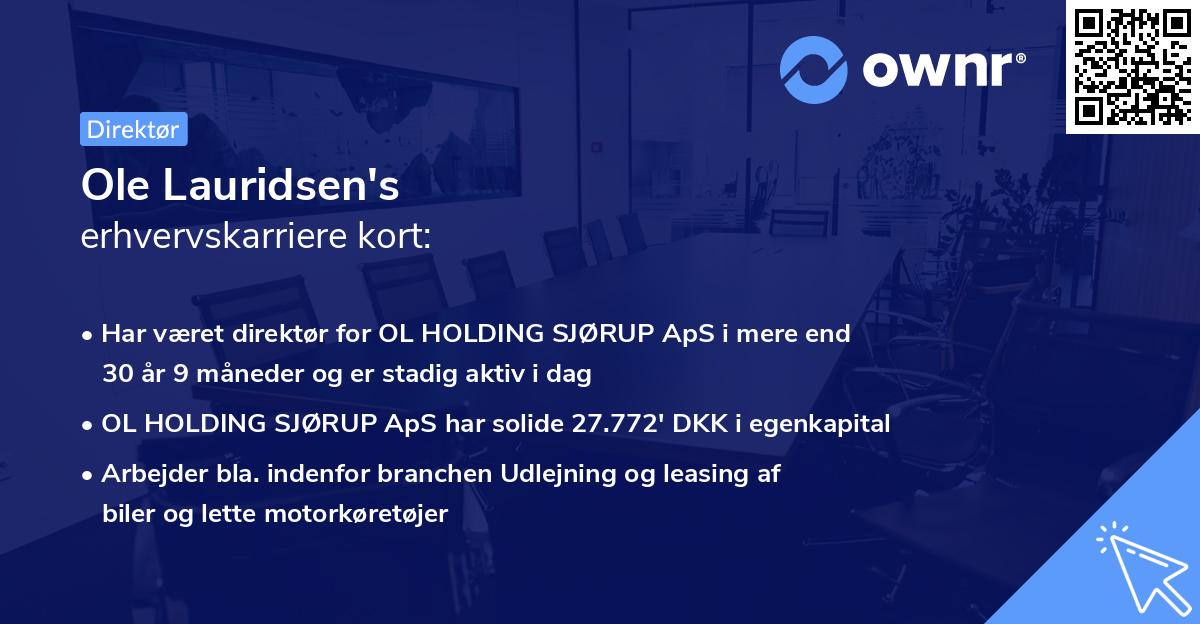 ownr®

Direktør

Ole Lauridsen's
erhvervskarriere kort:

• Har været direktør for OL HOLDING SJØRUP ApS i mere end 30 år 9 måneder og er stadig aktiv i dag

• OL HOLDING SJØRUP ApS har solide 27.772' DKK i egenkapital

• Arbejder bla. indenfor branchen Udlejning og leasing af biler og lette motorkøretøjer